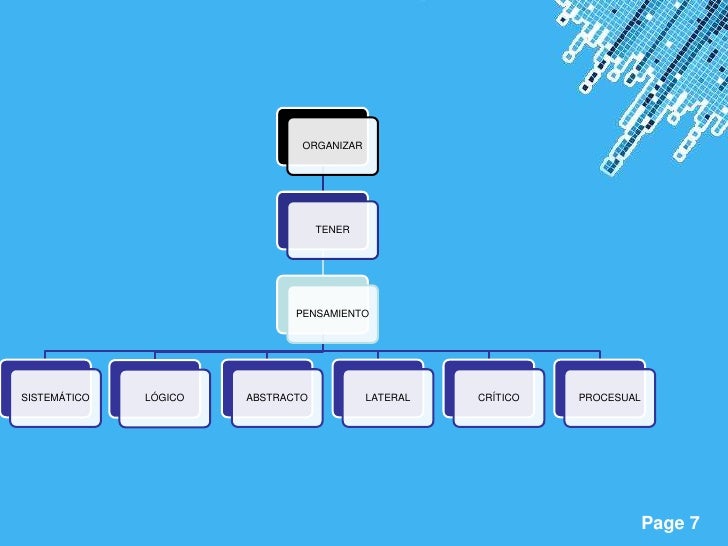 ORGANIZAR

TENER

PENSAMIENTO

SISTEMÁTICO

LÓGICO

ABSTRACTO

LATERAL

CRÍTICO

PROCESUAL

Page 7